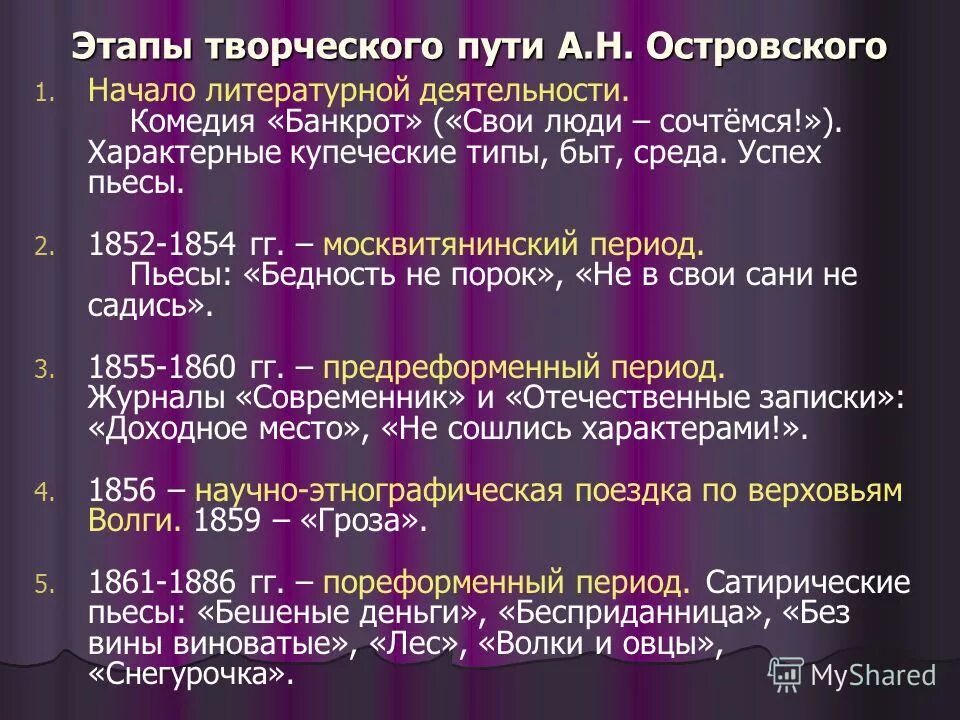 Этапы творческого пути А.Н. Островского

1. Начало литературной деятельности.
Комедия «Банкрот» («Свои люди – сочтёмся!»). Характерные купеческие типы, быт, среда. Успех пьесы.

2. 1852-1854 гг. – москвитянинский период.
Пьесы: «Бедность не порок», «Не в свои сани не садись».

3. 1855-1860 гг. – предреформенный период. Журналы «Современник» и «Отечественные записки»: «Доходное место», «Не сошлись характерами!».

4. 1856 – научно-этнографическая поездка по верховьям Волги. 1859 – «Гроза».

5. 1861-1886 гг. – пореформенный период. Сатирические пьесы: «Бешеные деньги», «Бесприданница», «Без вины виноватые», «Лес», «Волки и овцы», «Снегурочка».

MyShared